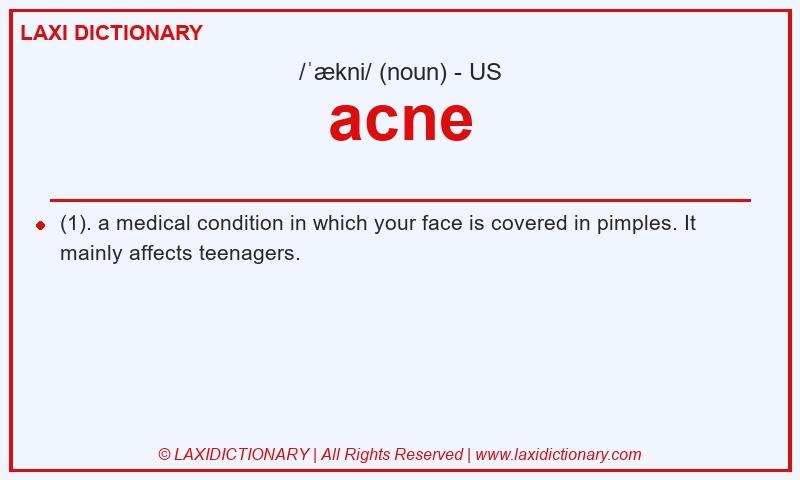 LAXI DICTIONARY

/ˈækni/ (noun) - US

acne

(1). a medical condition in which your face is covered in pimples. It mainly affects teenagers.

© LAXIDICTIONARY | All Rights Reserved | www.laxidictionary.com